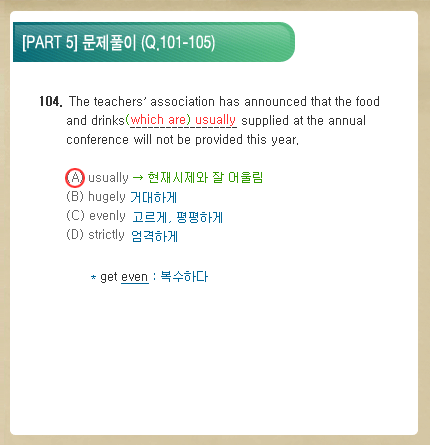 [PART 5] 문제풀이 (Q.101-105)

104. The teachers' association has announced that the food and drinks(which are) usually supplied at the annual conference will not be provided this year.

(A) usually → 현재시제와 잘 어울림
(B) hugely 거대하게
(C) evenly 고르게, 평평하게
(D) strictly 엄격하게

* get even : 복수하다